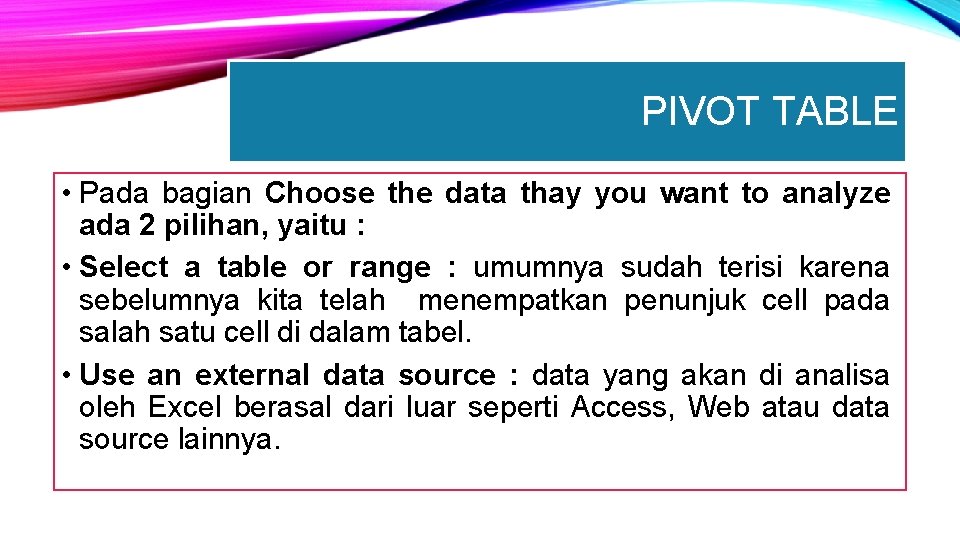 PIVOT TABLE

• Pada bagian Choose the data thay you want to analyze ada 2 pilihan, yaitu :

• Select a table or range : umumnya sudah terisi karena sebelumnya kita telah menempatkan penunjuk cell pada salah satu cell di dalam tabel.

• Use an external data source : data yang akan di analisa oleh Excel berasal dari luar seperti Access, Web atau data source lainnya.